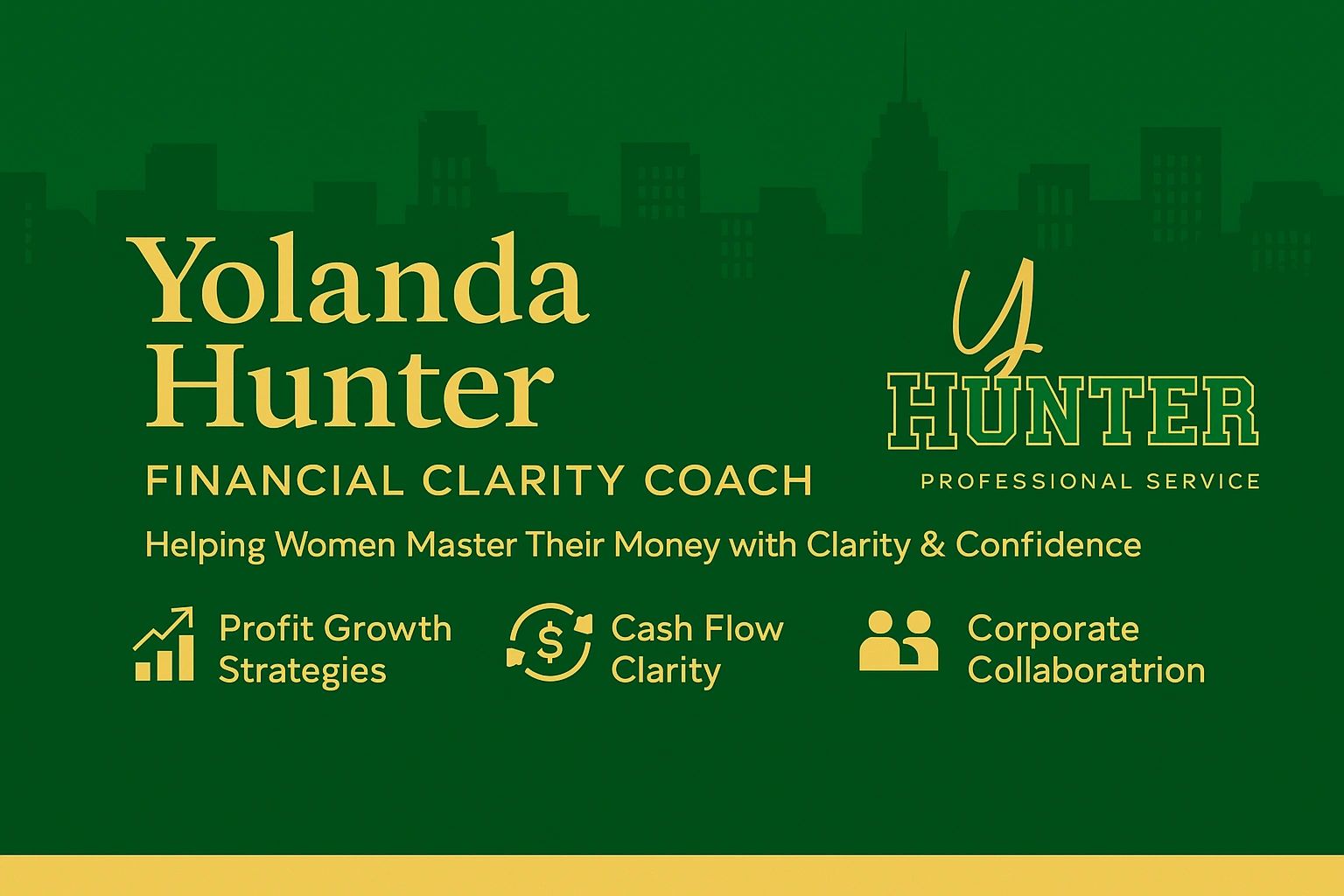 Yolanda Hunter
FINANCIAL CLARITY COACH

Y
HUNTER
PROFESSIONAL SERVICE

Helping Women Master Their Money with Clarity & Confidence

Profit Growth Strategies

$

Cash Flow Clarity

Corporate Collaboratrion